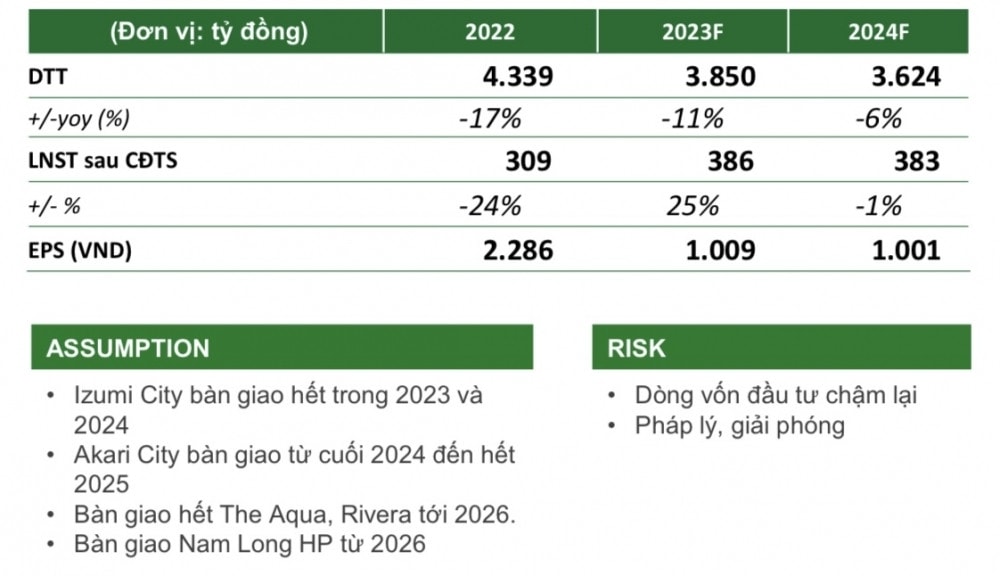 | (Đơn vị: tỷ đồng) | 2022 | 2023F | 2024F |
|---|---|---|---|
| DTT | 4.339 | 3.850 | 3.624 |
| +/-yoy (%) | -17% | -11% | -6% |
| LNST sau CĐTS | 309 | 386 | 383 |
| +/- % | -24% | 25% | -1% |
| EPS (VND) | 2.286 | 1.009 | 1.001 |

ASSUMPTION

• Izumi City bàn giao hết trong 2023 và 2024
• Akari City bàn giao từ cuối 2024 đến hết 2025
• Bàn giao hết The Aqua, Rivera tới 2026.
• Bàn giao Nam Long HP từ 2026

RISK

• Dòng vốn đầu tư chậm lại
• Pháp lý, giải phóng